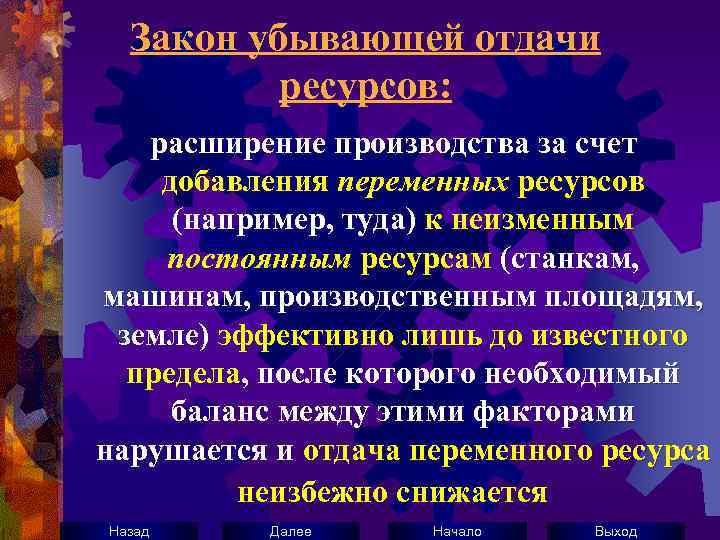 Закон убывающей отдачи ресурсов:

расширение производства за счет добавления переменных ресурсов (например, туда) к неизменным постоянным ресурсам (станкам, машинам, производственным площадям, земле) эффективно лишь до известного предела, после которого необходимый баланс между этими факторами нарушается и отдача переменного ресурса неизбежно снижается

Назад Далее Начало Выход